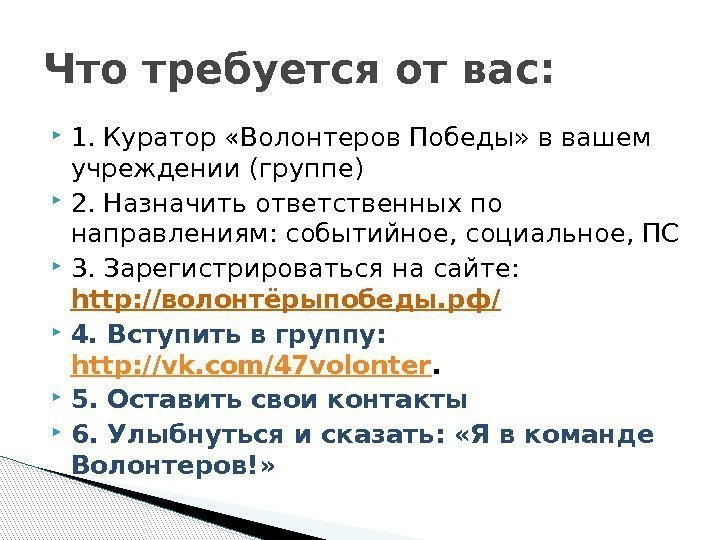 Что требуется от вас:

1. Куратор «Волонтеров Победы» в вашем учреждении (группе)

2. Назначить ответственных по направлениям: событийное, социальное, ПС

3. Зарегистрироваться на сайте: http://волонтёрыпобеды.рф/

4. Вступить в группу: http://vk.com/47volonter.

5. Оставить свои контакты

6. Улыбнуться и сказать: «Я в команде Волонтеров!»